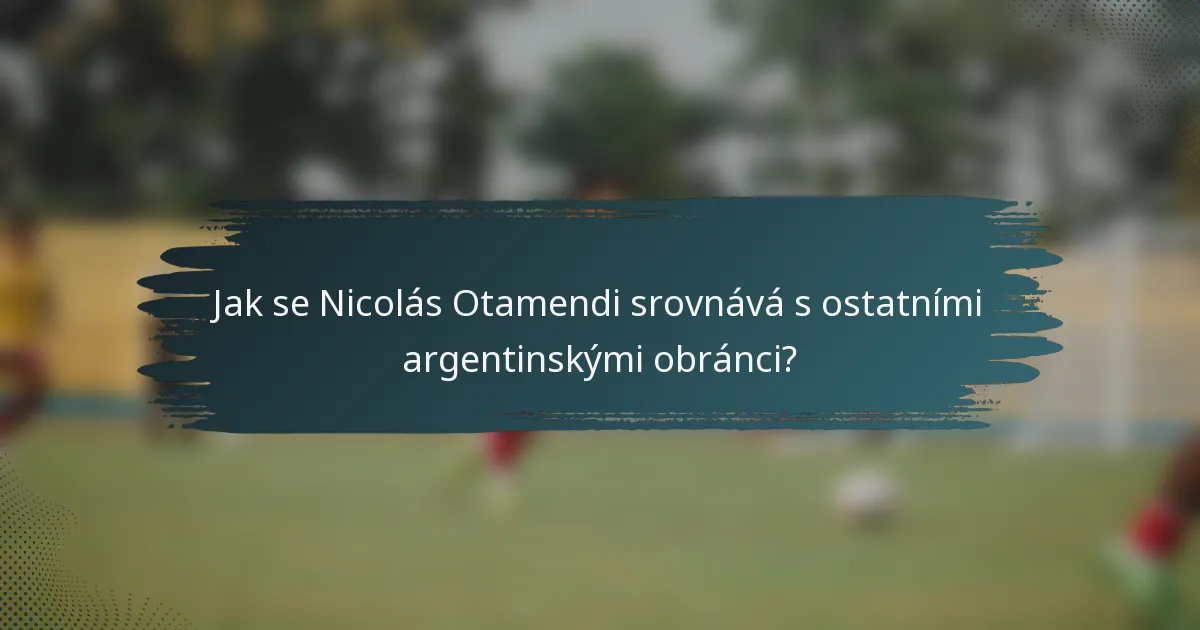 Jak se Nicolás Otamendi srovnává s ostatními argentinskými obránci?